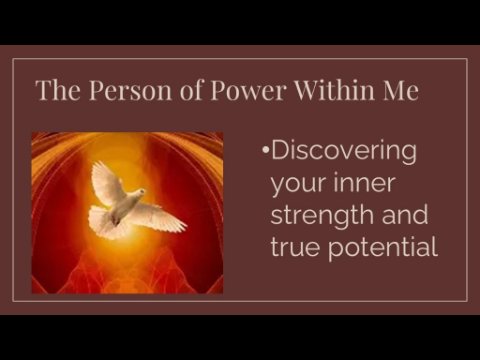 The Person of Power Within Me

•Discovering your inner strength and true potential